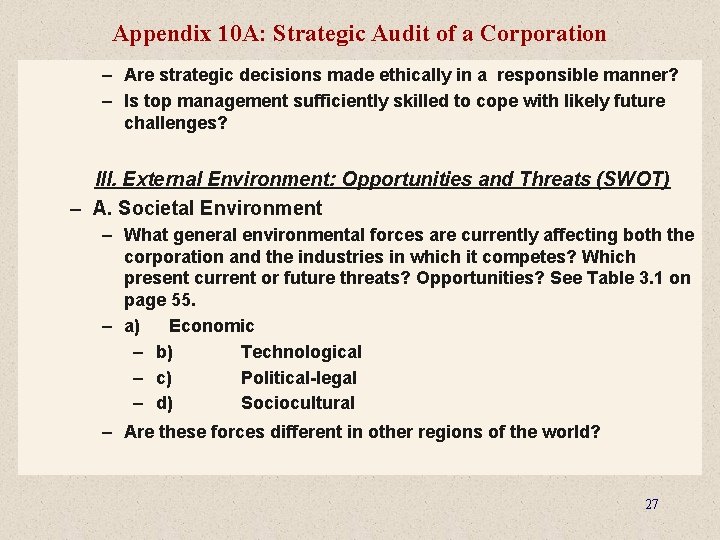 Appendix 10A: Strategic Audit of a Corporation

– Are strategic decisions made ethically in a responsible manner?

– Is top management sufficiently skilled to cope with likely future challenges?

III. External Environment: Opportunities and Threats (SWOT)

– A. Societal Environment

– What general environmental forces are currently affecting both the corporation and the industries in which it competes? Which present current or future threats? Opportunities? See Table 3.1 on page 55.

– a) Economic

– b) Technological

– c) Political-legal

– d) Sociocultural

– Are these forces different in other regions of the world?

27